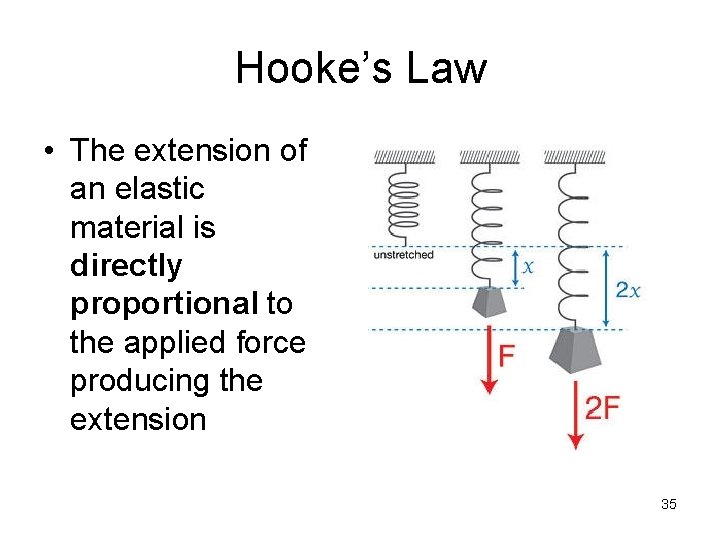 Hooke's Law

• The extension of an elastic material is **directly proportional** to the applied force producing the extension

unstretched

$x$

$2x$

F

2F

35